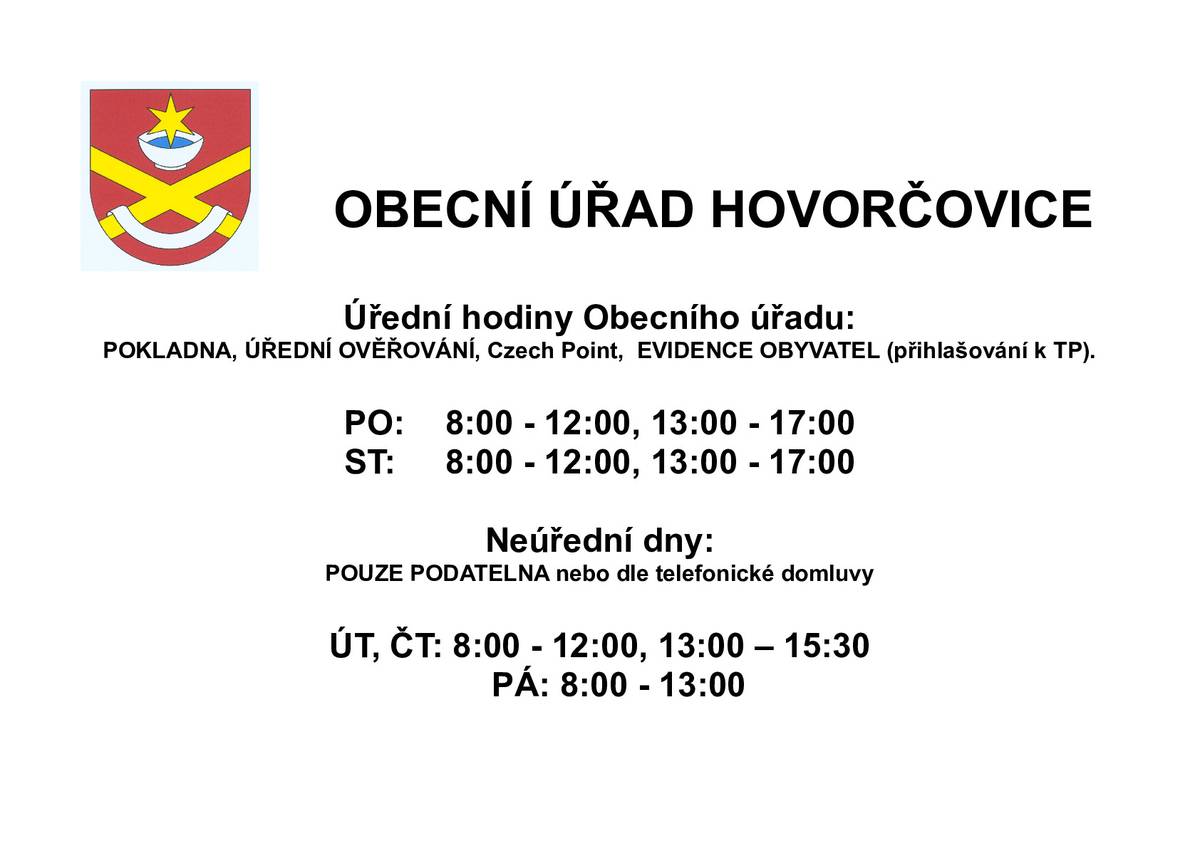 OBECNÍ ÚŘAD HOVORČOVICE

Úřední hodiny Obecního úřadu:
POKLADNA, ÚŘEDNÍ OVĚŘOVÁNÍ, Czech Point, EVIDENCE OBYVATEL (přihlašování k TP).

PO: 8:00 - 12:00, 13:00 - 17:00
ST: 8:00 - 12:00, 13:00 - 17:00

Neúřední dny:
POUZE PODATELNA nebo dle telefonické domluvy

ÚT, ČT: 8:00 - 12:00, 13:00 – 15:30
PÁ: 8:00 - 13:00